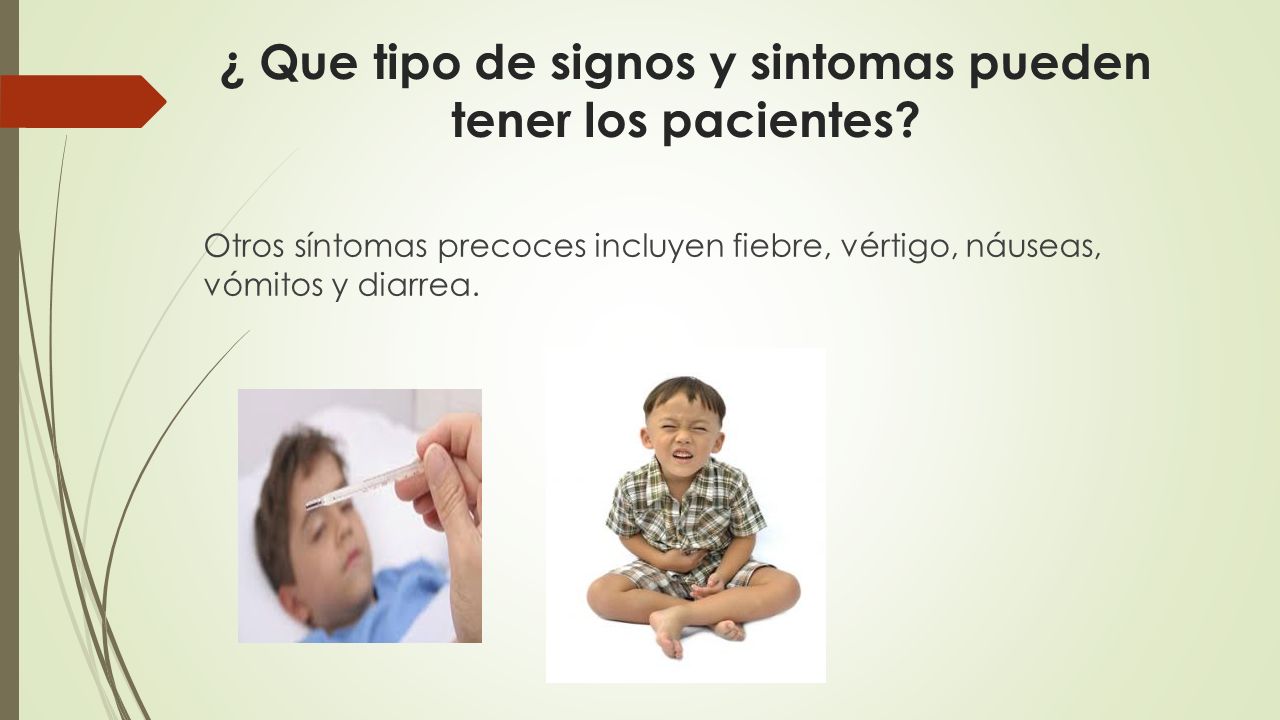 ¿ Que tipo de signos y sintomas pueden tener los pacientes?

Otros síntomas precoces incluyen fiebre, vértigo, náuseas, vómitos y diarrea.